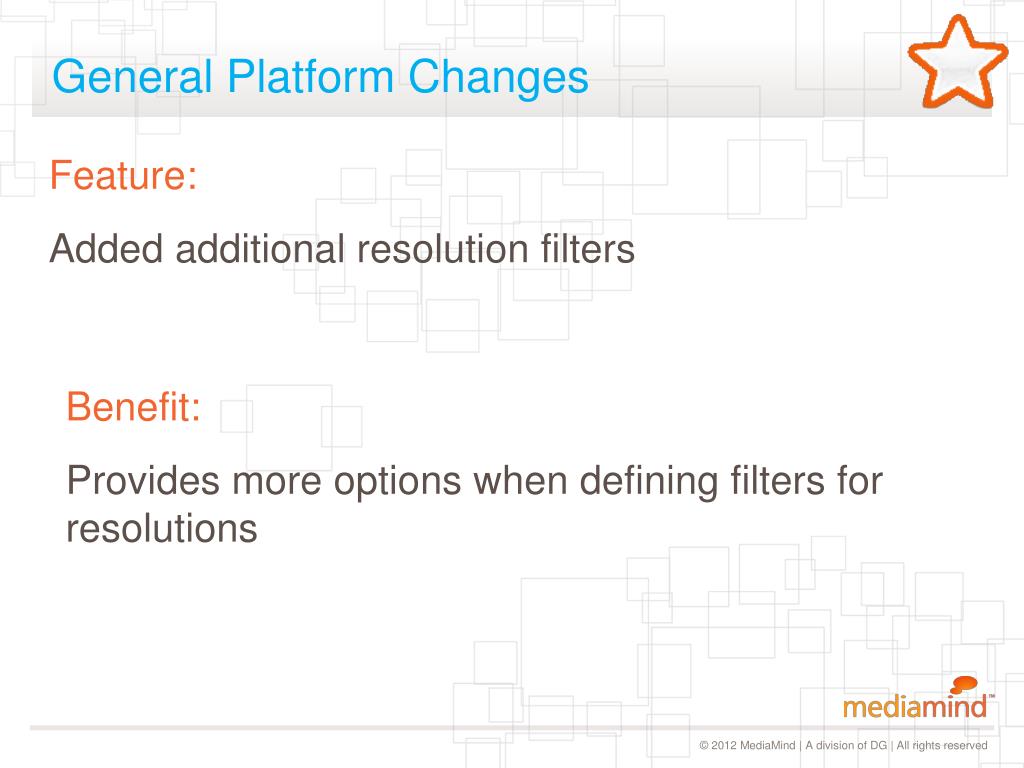 General Platform Changes

Feature:

Added additional resolution filters

Benefit:

Provides more options when defining filters for resolutions

mediamind™

© 2012 MediaMind | A division of DG | All rights reserved